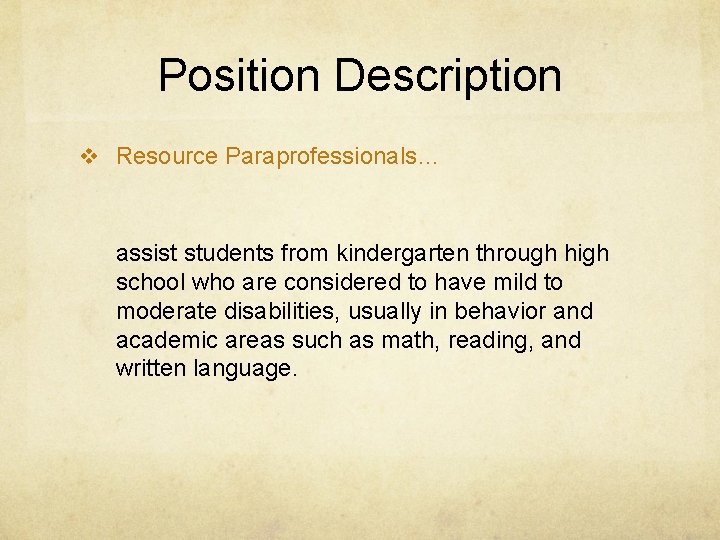 Position Description

❖ Resource Paraprofessionals…

assist students from kindergarten through high school who are considered to have mild to moderate disabilities, usually in behavior and academic areas such as math, reading, and written language.